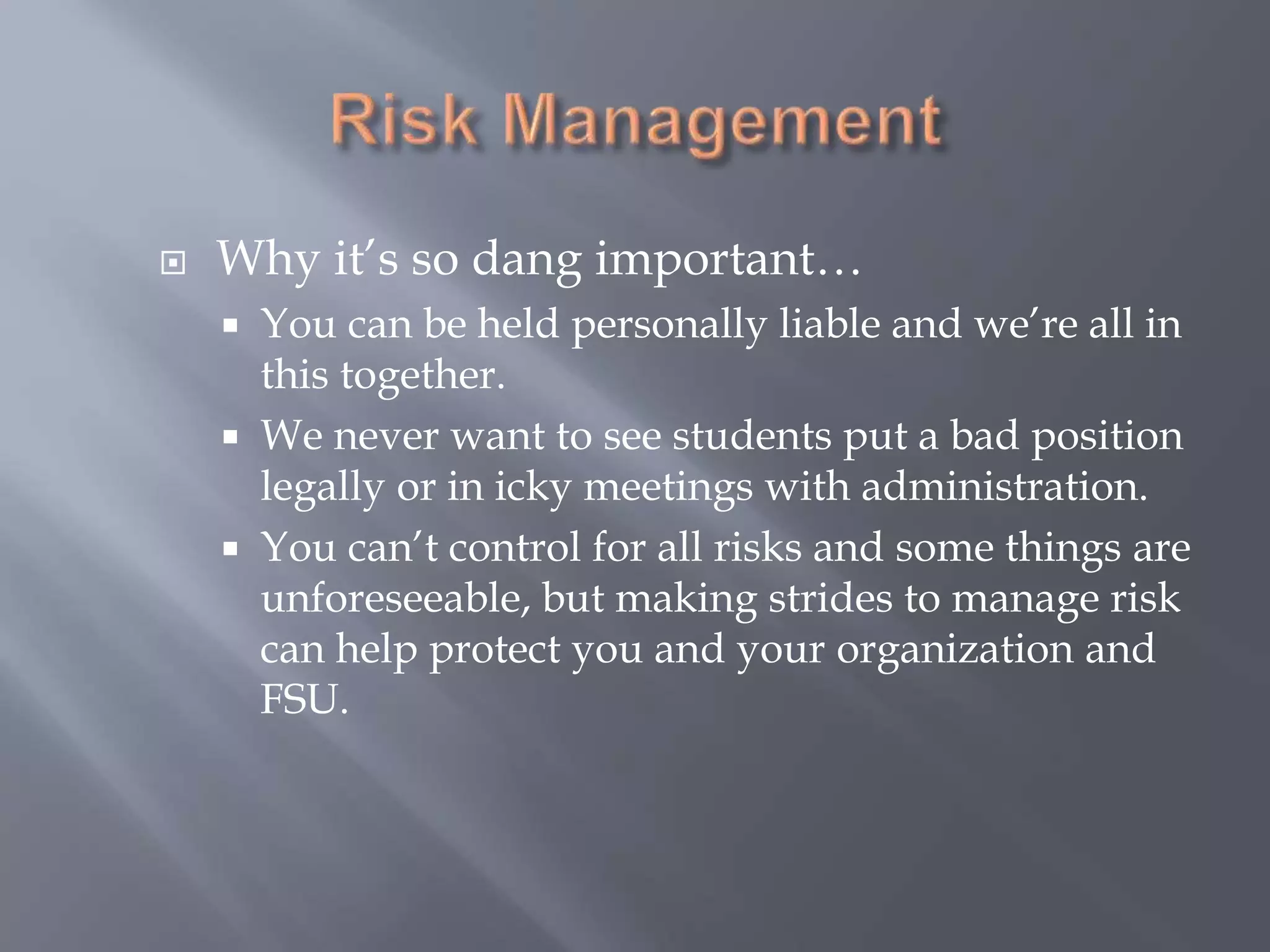 Risk Management

Why it's so dang important…

You can be held personally liable and we're all in this together.

We never want to see students put a bad position legally or in icky meetings with administration.

You can't control for all risks and some things are unforeseeable, but making strides to manage risk can help protect you and your organization and FSU.